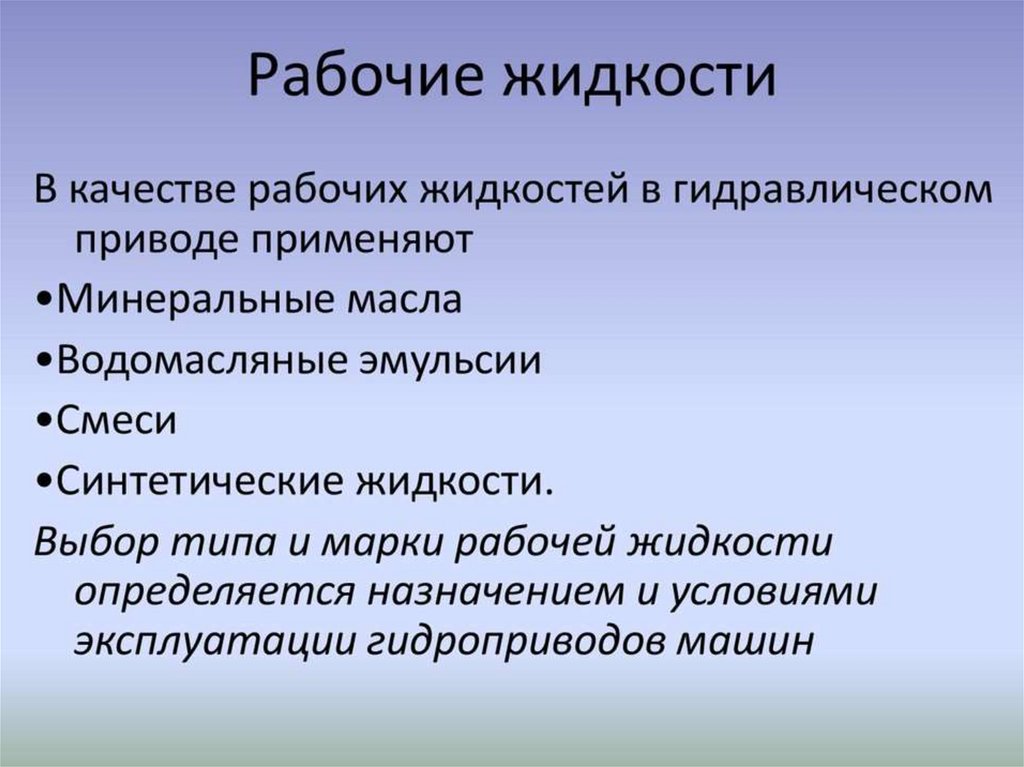 Рабочие жидкости

В качестве рабочих жидкостей в гидравлическом приводе применяют

•Минеральные масла

•Водомасляные эмульсии

•Смеси

•Синтетические жидкости.

Выбор типа и марки рабочей жидкости определяется назначением и условиями эксплуатации гидроприводов машин